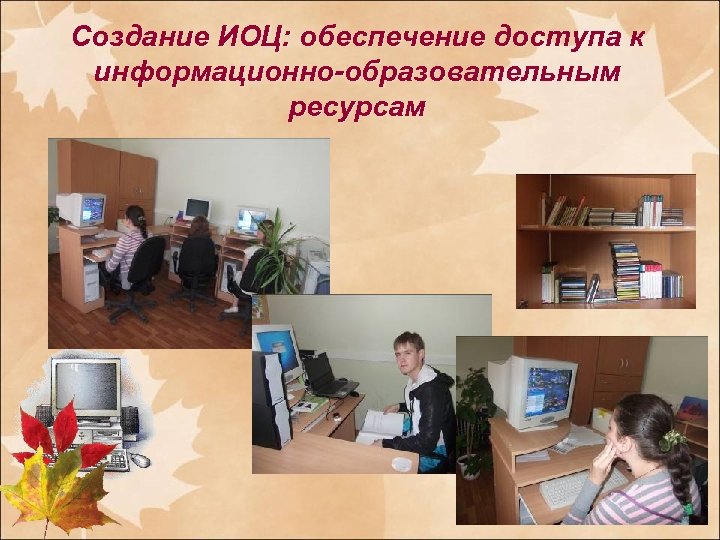 Создание ИОЦ: обеспечение доступа к информационно-образовательным ресурсам